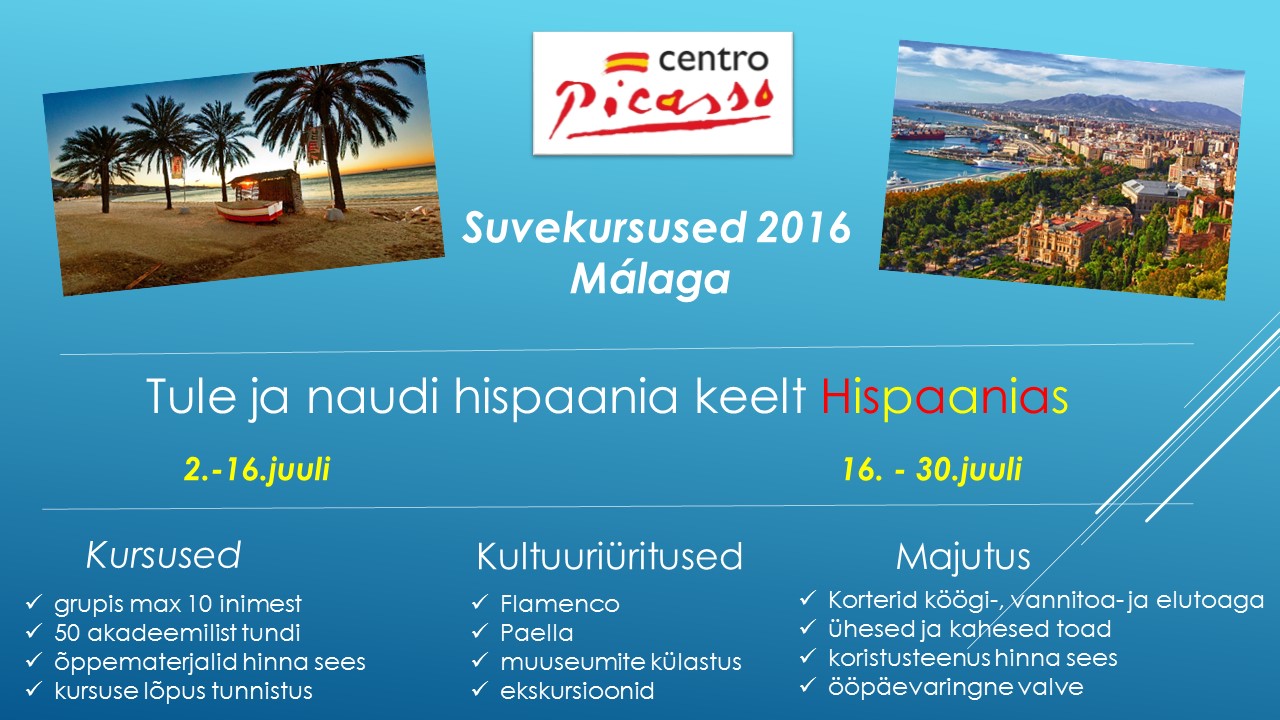 centro
Picasso

Suvekursused 2016
Málaga

Tule ja naudi hispaania keelt Hispaanias

2.-16.juuli

16. - 30.juuli

Kursused
✓ grupis max 10 inimest
✓ 50 akadeemilist tundi
✓ õppematerjalid hinna sees
✓ kursuse lõpus tunnistus

Kultuuriüritused
✓ Flamenco
✓ Paella
✓ muuseumite külastus
✓ ekskursioonid

Majutus
✓ Korterid köögi-, vannitoa- ja elutoaga
✓ ühesed ja kahesed toad
✓ koristusteenus hinna sees
✓ ööpäevaringne valve